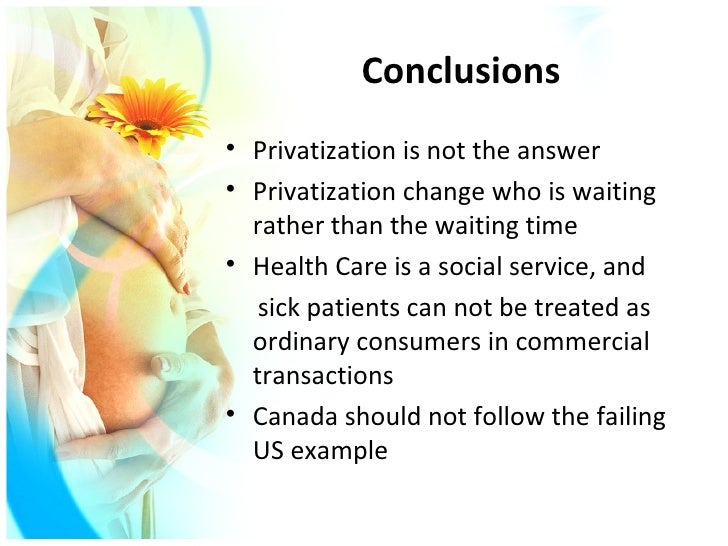 Conclusions

• Privatization is not the answer
• Privatization change who is waiting rather than the waiting time
• Health Care is a social service, and

sick patients can not be treated as ordinary consumers in commercial transactions
• Canada should not follow the failing US example